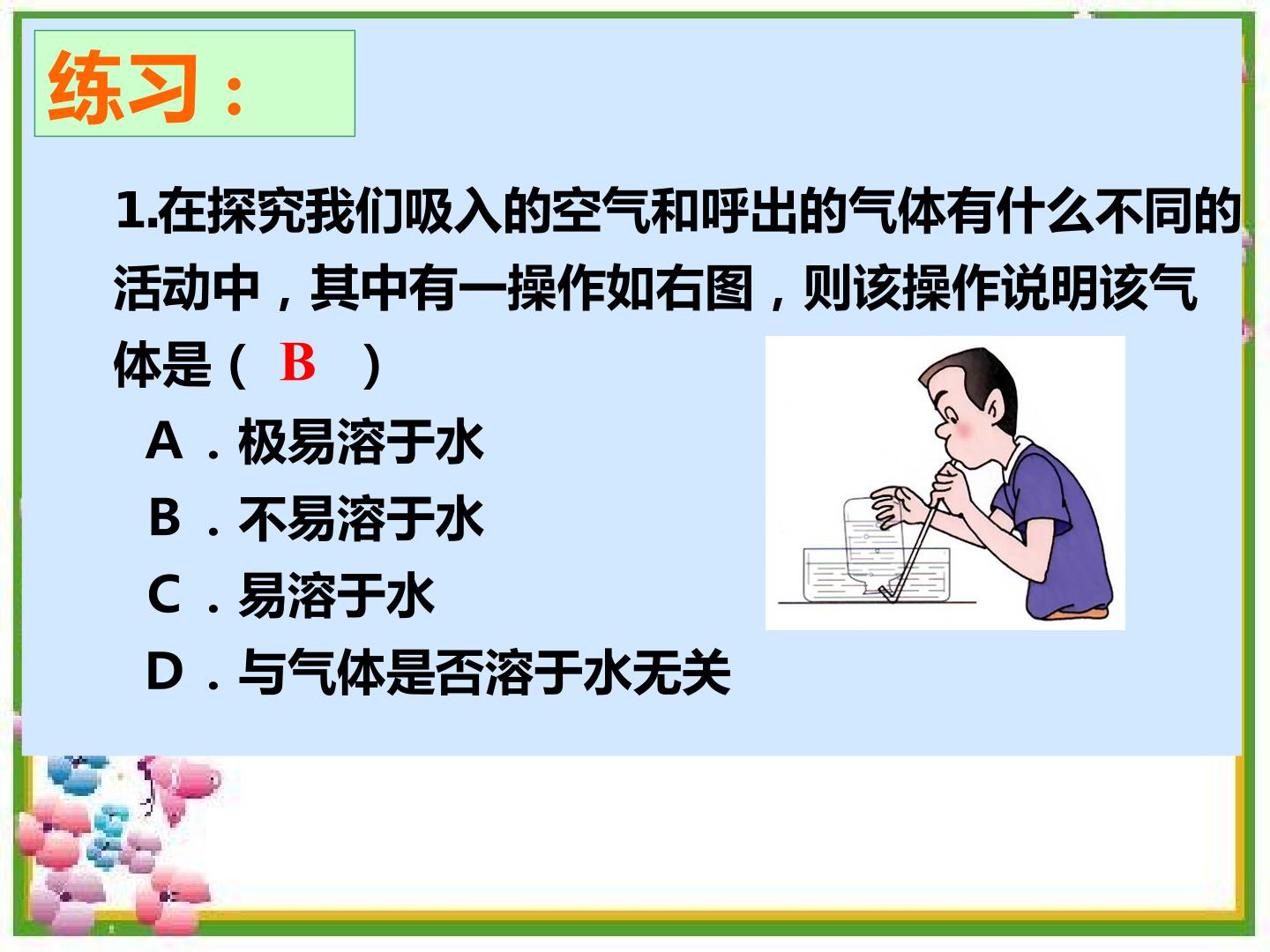 练习：

1.在探究我们吸入的空气和呼出的气体有什么不同的活动中，其中有一操作如右图，则该操作说明该气体是（ B ）

A．极易溶于水

B．不易溶于水

C．易溶于水

D．与气体是否溶于水无关